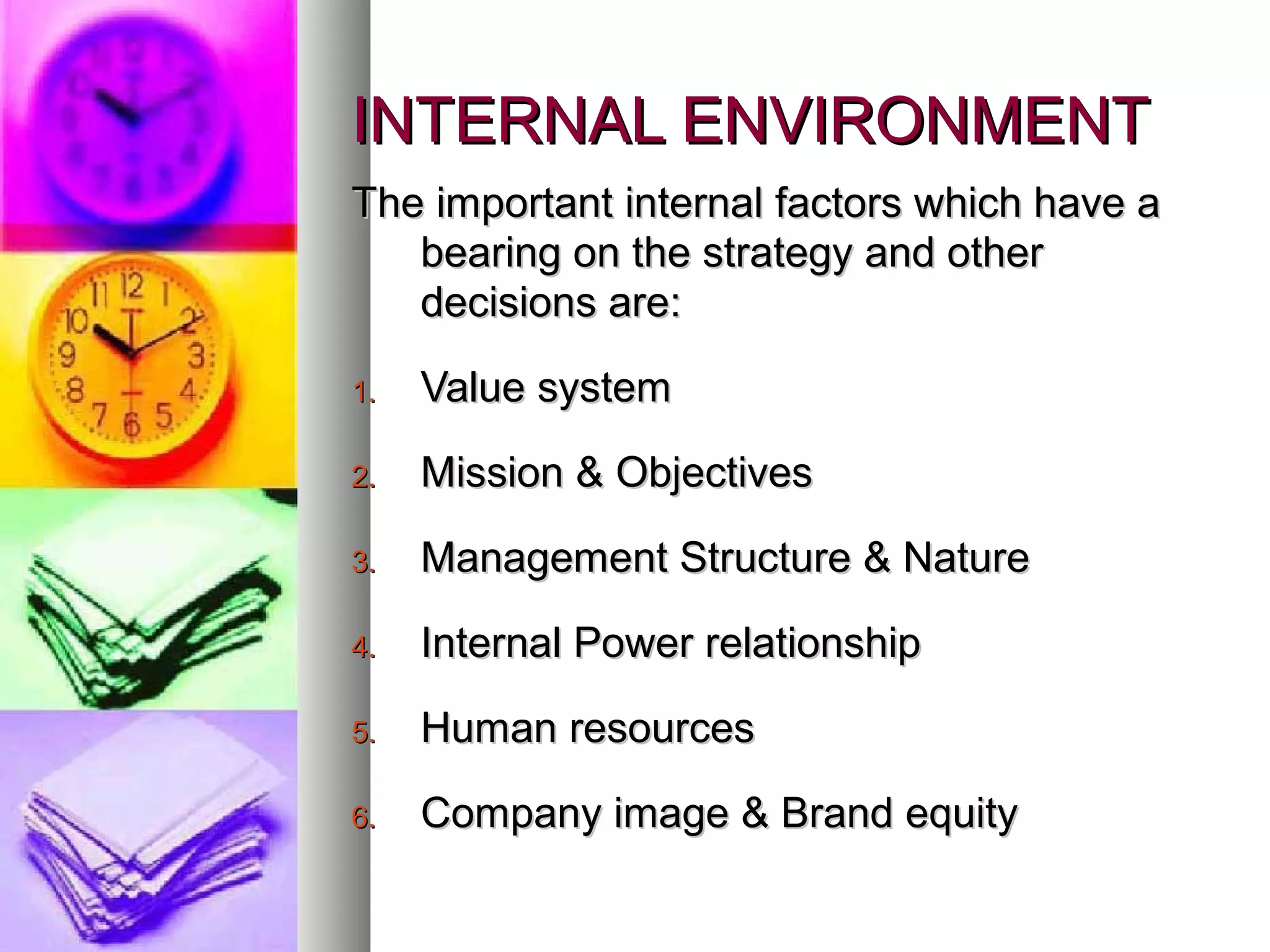 INTERNAL ENVIRONMENT

The important internal factors which have a bearing on the strategy and other decisions are:

1. Value system
2. Mission & Objectives
3. Management Structure & Nature
4. Internal Power relationship
5. Human resources
6. Company image & Brand equity